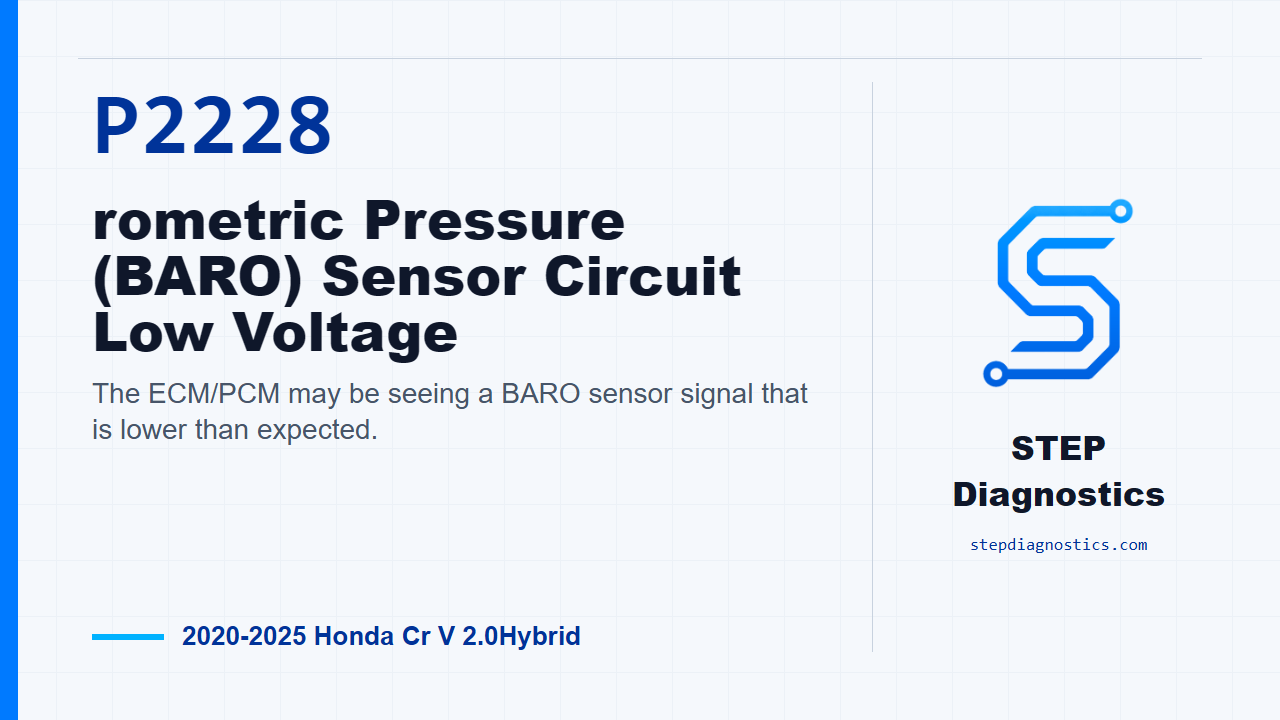 P2228

rometric Pressure (BARO) Sensor Circuit Low Voltage

The ECM/PCM may be seeing a BARO sensor signal that is lower than expected.

2020-2025 Honda Cr V 2.0Hybrid

STEP Diagnostics

stepdiagnostics.com